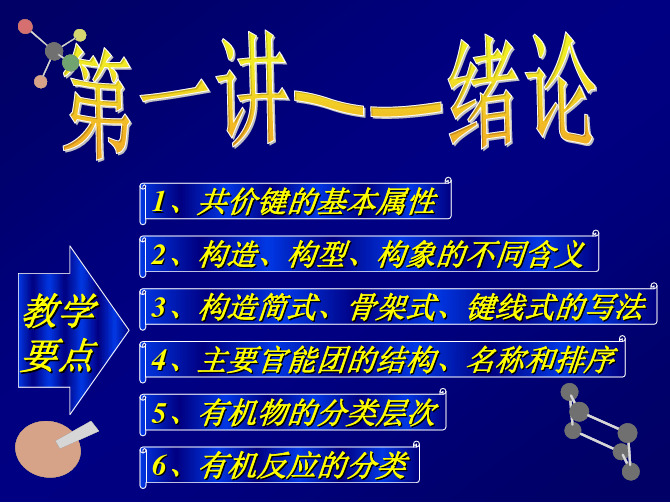 第一讲——绪论

教学要点

1、共价键的基本属性

2、构造、构型、构象的不同含义

3、构造简式、骨架式、键线式的写法

4、主要官能团的结构、名称和排序

5、有机物的分类层次

6、有机反应的分类